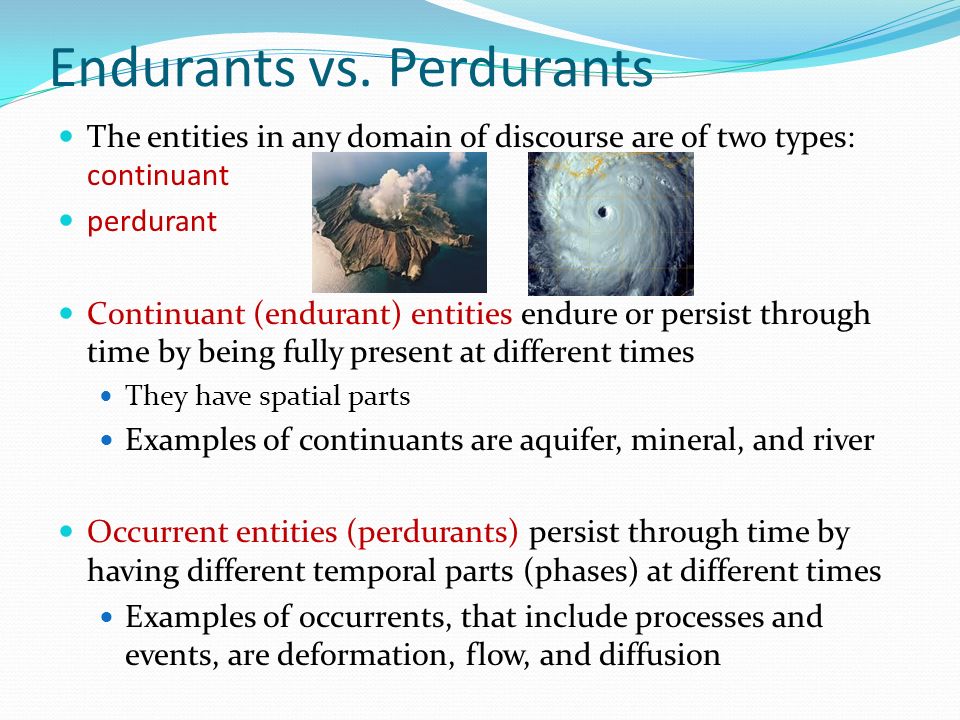 Endurants vs. Perdurants

The entities in any domain of discourse are of two types: continuant

perdurant

Continuant (endurant) entities endure or persist through time by being fully present at different times

They have spatial parts

Examples of continuants are aquifer, mineral, and river

Occurrent entities (perdurants) persist through time by having different temporal parts (phases) at different times

Examples of occurrents, that include processes and events, are deformation, flow, and diffusion